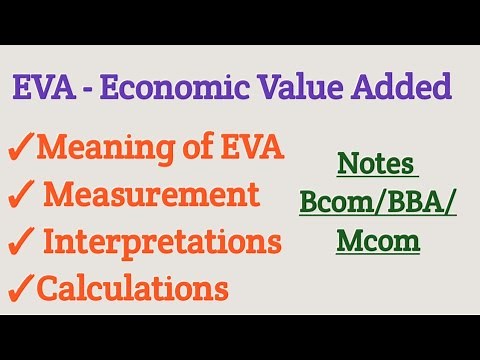 EVA - Economic Value Added

✓Meaning of EVA
✓ Measurement
✓ Interpretations
✓Calculations

Notes
Bcom/BBA/
Mcom